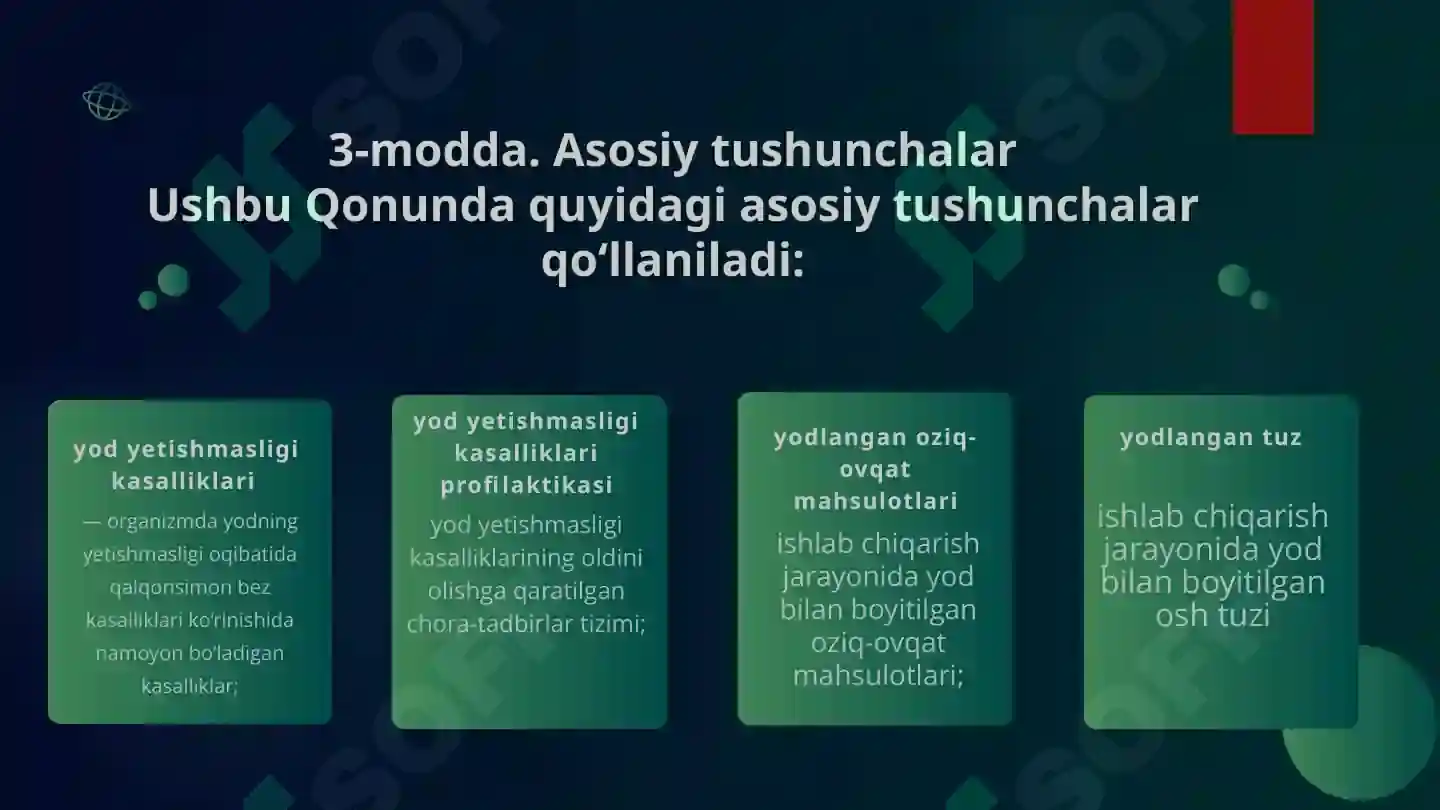 3-modda. Asosiy tushunchalar
Ushbu Qonunda quyidagi asosiy tushunchalar qo‘llaniladi:

yod yetishmasligi kasalliklari

— organizmda yodning yetishmasligi oqibatida qalqonsimon bez kasalliklari ko‘rinishida namoyon bo‘ladigan kasalliklar;

yod yetishmasligi kasalliklari profilaktikasi

yod yetishmasligi kasalliklarining oldini olishga qaratilgan chora-tadbirlar tizimi;

yodlangan oziq-ovqat mahsulotlari

ishlab chiqarish jarayonida yod bilan boyitilgan oziq-ovqat mahsulotlari;

yodlangan tuz

ishlab chiqarish jarayonida yod bilan boyitilgan osh tuzi